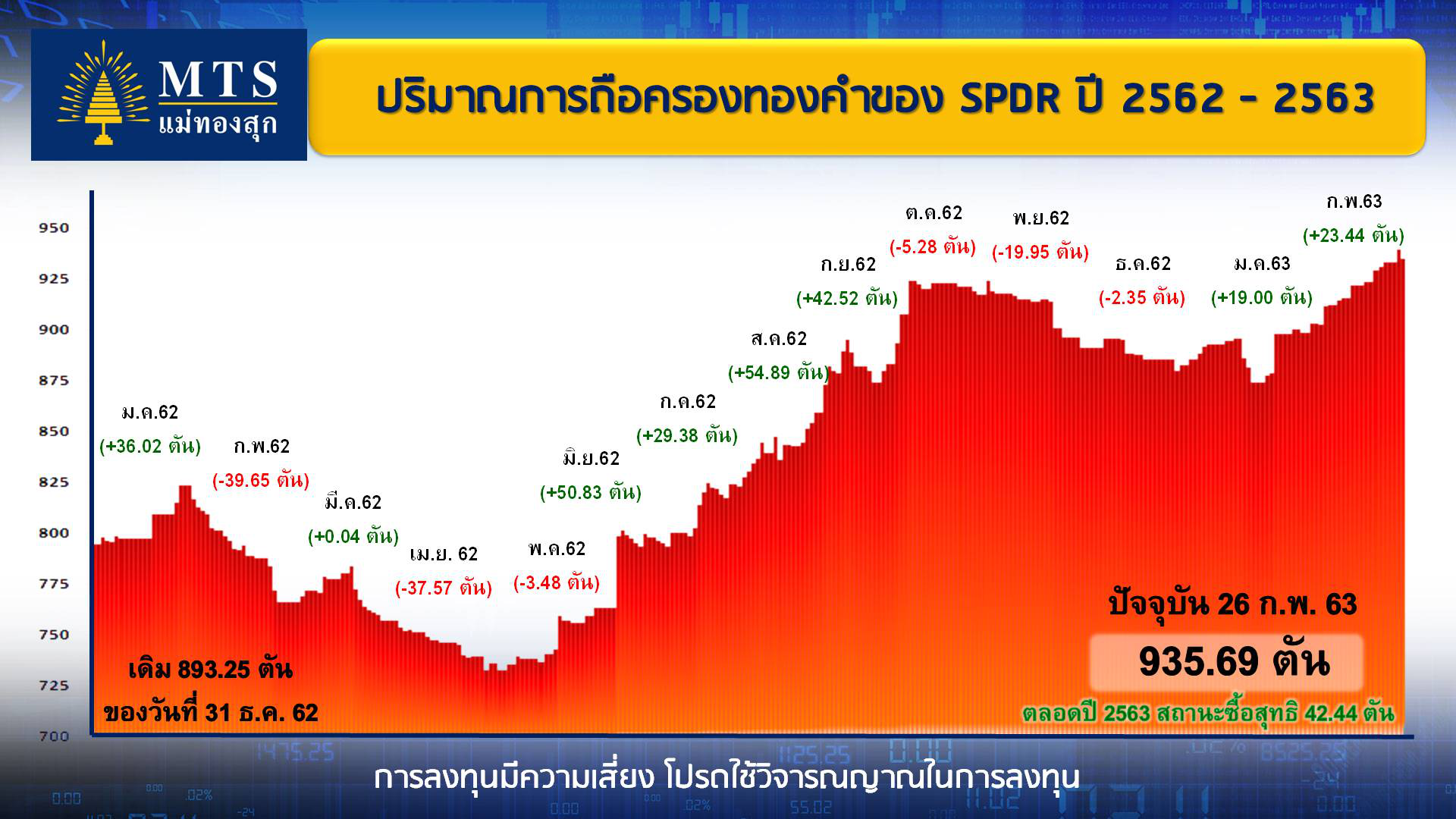 MTS
แม่ทองสุก

ปริมาณการถือครองทองคำของ SPDR ปี 2562 - 2563

950
925
900
875
850
825
800
775
750
725
700

ม.ค.62
(+36.02 ตัน)
ก.พ.62
(-39.65 ตัน)
มี.ค.62
(+0.04 ตัน)
เม.ย. 62
(-37.57 ตัน)
พ.ค.62
(-3.48 ตัน)
มิ.ย.62
(+50.83 ตัน)
ก.ค.62
(+29.38 ตัน)
ส.ค.62
(+54.89 ตัน)
ก.ย.62
(+42.52 ตัน)
ต.ค.62
(-5.28 ตัน)
พ.ย.62
(-19.95 ตัน)
ธ.ค.62
(-2.35 ตัน)
ม.ค.63
(+19.00 ตัน)
ก.พ.63
(+23.44 ตัน)

เดิม 893.25 ตัน
ของวันที่ 31 ธ.ค. 62

ปัจจุบัน 26 ก.พ. 63
935.69 ตัน
ตลอดปี 2563 สถานะซื้อสุทธิ 42.44 ตัน

การลงทุนมีความเสี่ยง โปรดใช้วิจารณญาณในการลงทุน